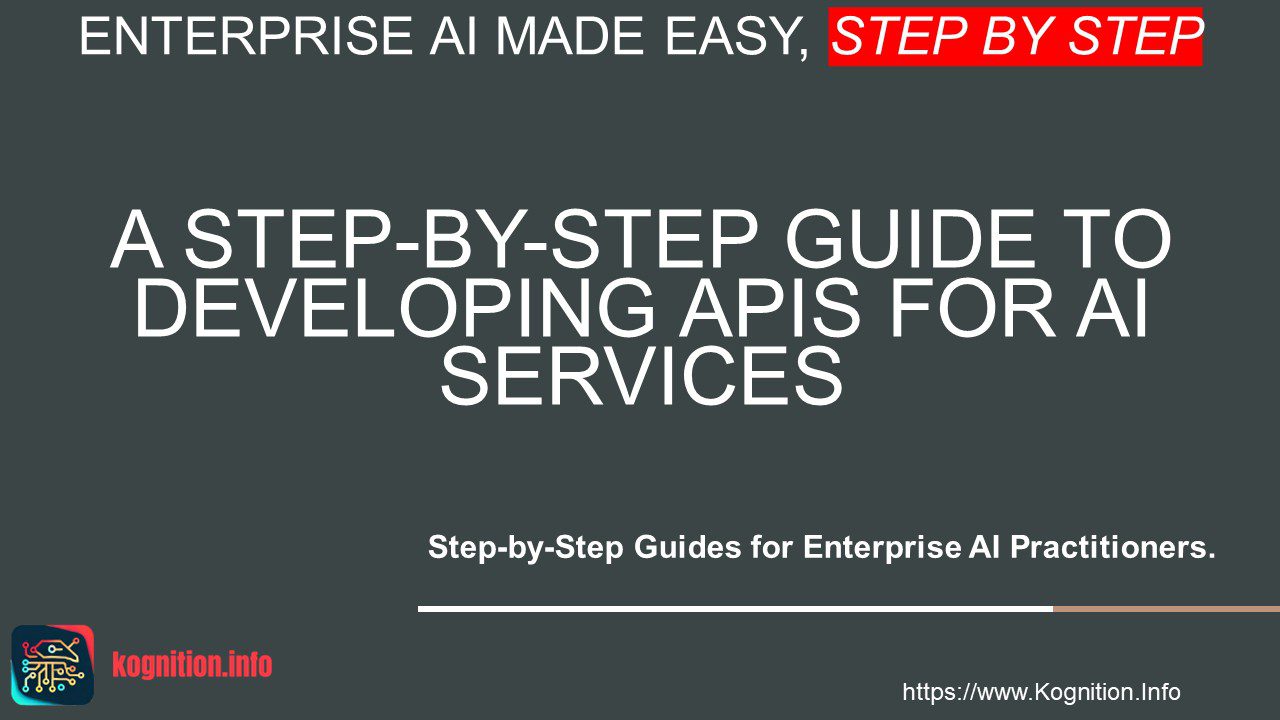 ENTERPRISE AI MADE EASY, STEP BY STEP

A STEP-BY-STEP GUIDE TO DEVELOPING APIS FOR AI SERVICES

Step-by-Step Guides for Enterprise AI Practitioners.

kognition.info

https://www.Kognition.Info